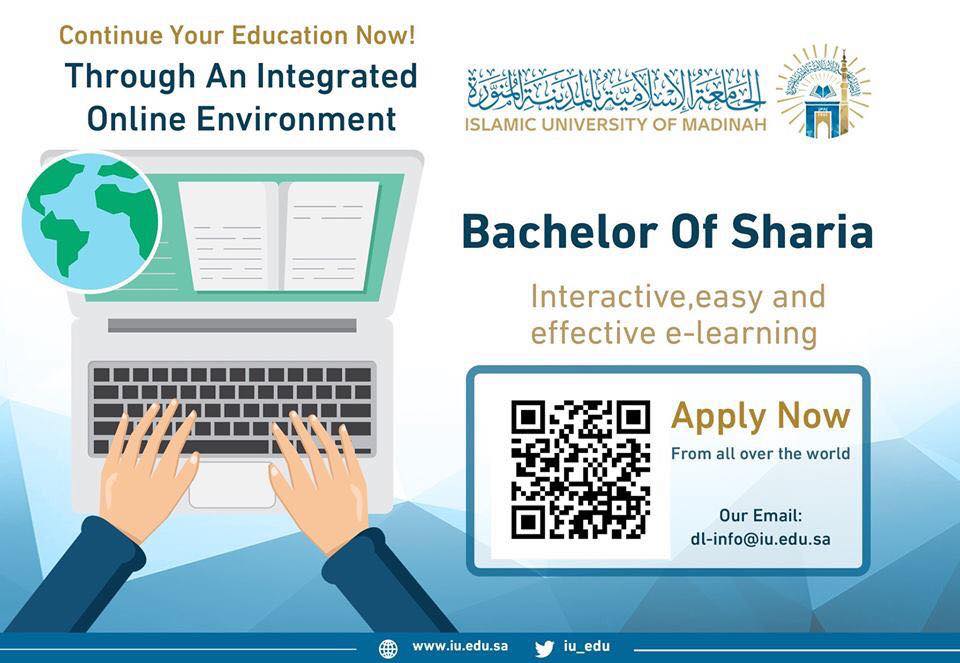 Continue Your Education Now!
Through An Integrated Online Environment

الجامعة الإسلامية بالمدينة المنورة
ISLAMIC UNIVERSITY OF MADINAH

Bachelor Of Sharia

Interactive,easy and effective e-learning

Apply Now
From all over the world

Our Email:
dl-info@iu.edu.sa

www.iu.edu.sa
iu_edu